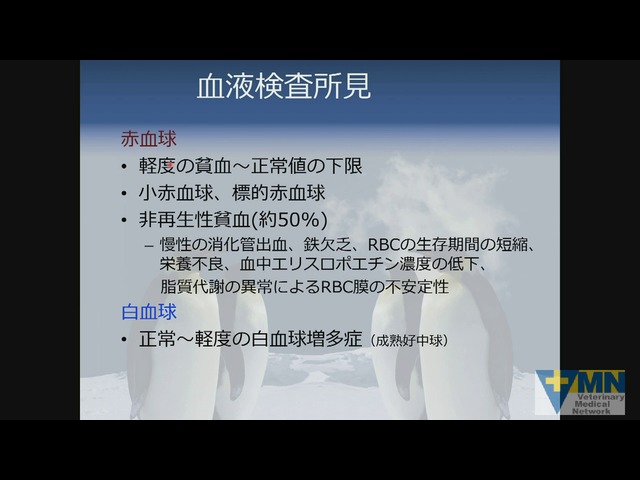 血液検査所見

赤血球

• 軽度の貧血～正常値の下限
• 小赤血球、標的赤血球
• 非再生性貧血(約50%)
  – 慢性の消化管出血、鉄欠乏、RBCの生存期間の短縮、栄養不良、血中エリスロポエチン濃度の低下、脂質代謝の異常によるRBC膜の不安定性

白血球

• 正常～軽度の白血球増多症（成熟好中球）

VMN Veterinary Medical Network